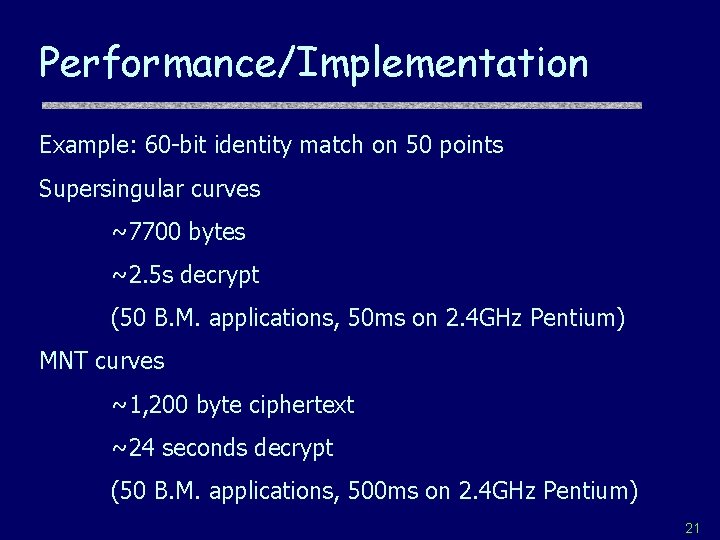 Performance/Implementation

Example: 60-bit identity match on 50 points

Supersingular curves

~7700 bytes

~2.5s decrypt

(50 B.M. applications, 50ms on 2.4GHz Pentium)

MNT curves

~1,200 byte ciphertext

~24 seconds decrypt

(50 B.M. applications, 500ms on 2.4GHz Pentium)

21